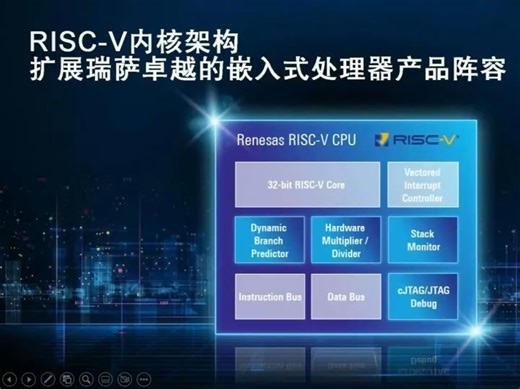 RISC-V内核架构
扩展瑞萨卓越的嵌入式处理器产品阵容

Renesas RISC-V CPU

RISC-V

32-bit RISC-V Core

Vectored Interrupt Controller

Dynamic Branch Predictor

Hardware Multiplier / Divider

Stack Monitor

Instruction Bus

Data Bus

cJTAG/JTAG Debug